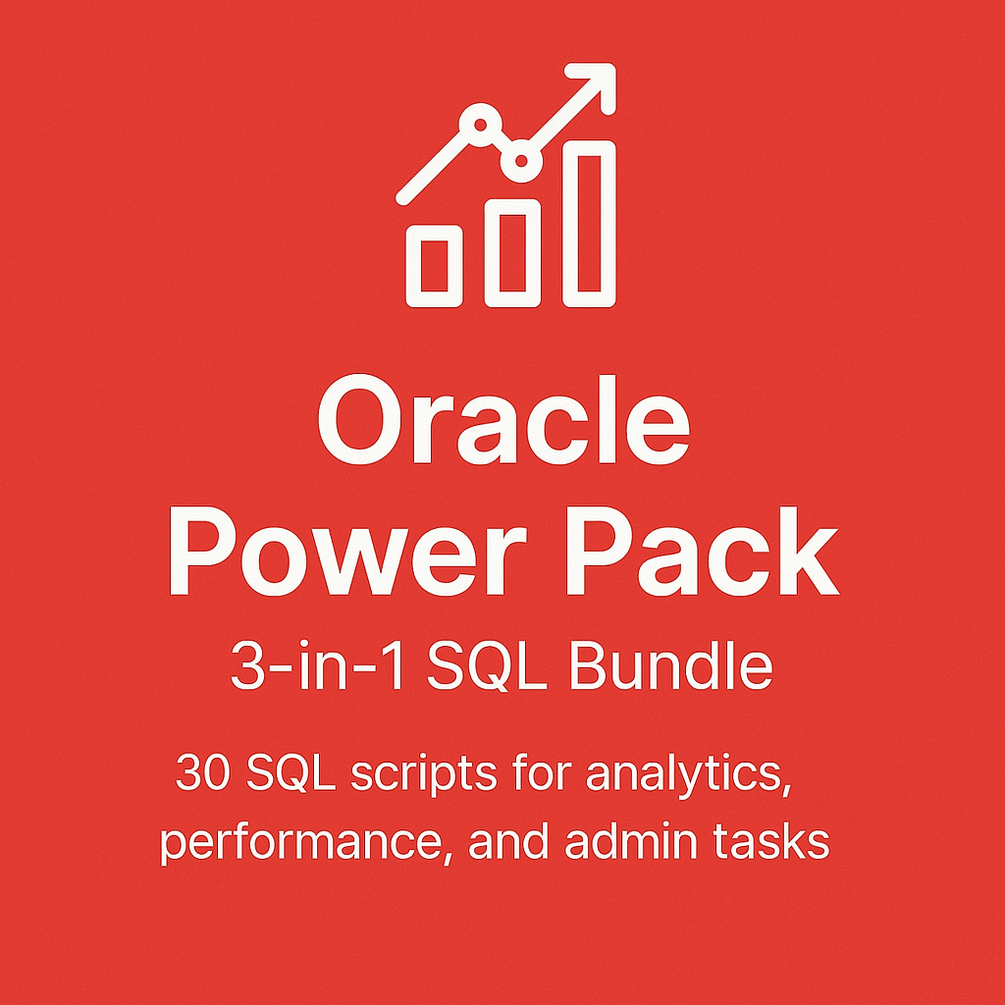 Oracle
Power Pack
3-in-1 SQL Bundle

30 SQL scripts for analytics, performance, and admin tasks